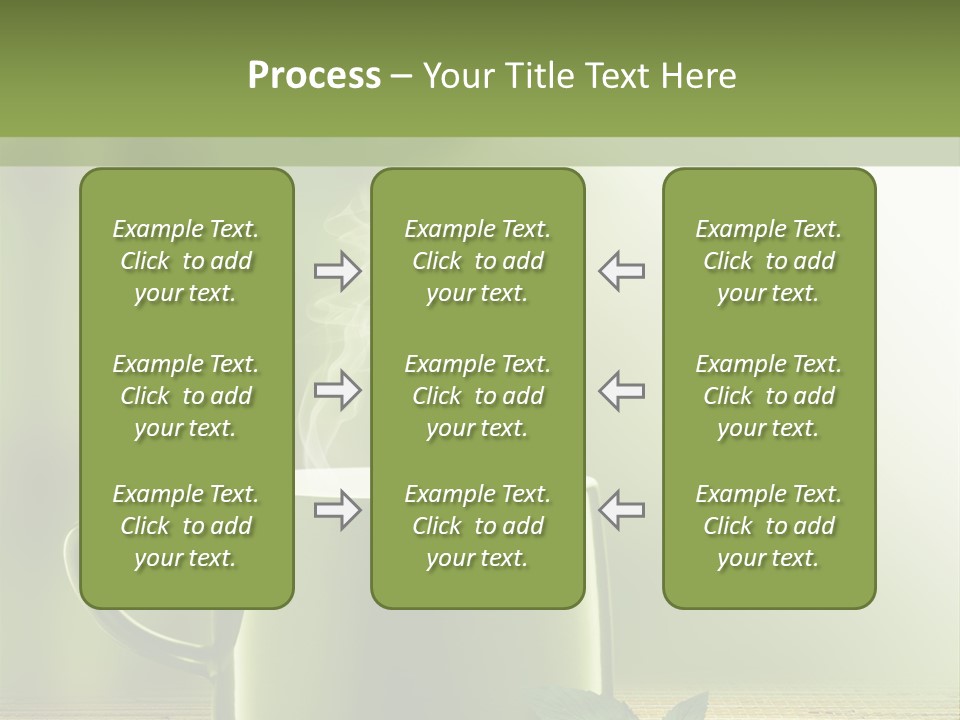 Process – Your Title Text Here

Example Text. Click to add your text.

Example Text. Click to add your text.

Example Text. Click to add your text.

Example Text. Click to add your text.

Example Text. Click to add your text.

Example Text. Click to add your text.

Example Text. Click to add your text.

Example Text. Click to add your text.

Example Text. Click to add your text.